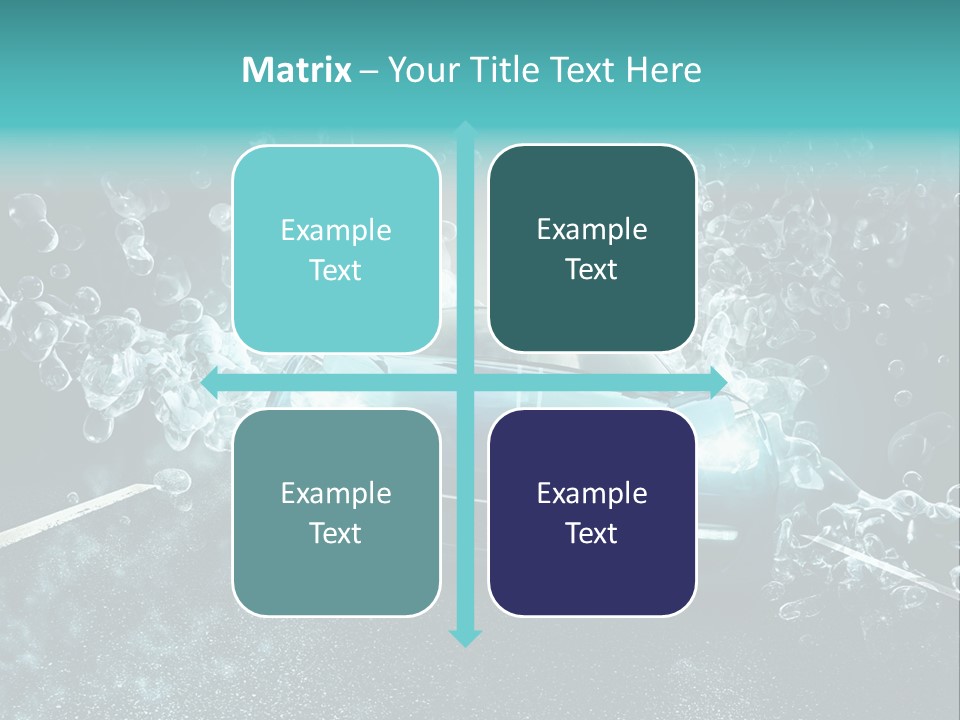 Matrix – Your Title Text Here

Example Text

Example Text

Example Text

Example Text